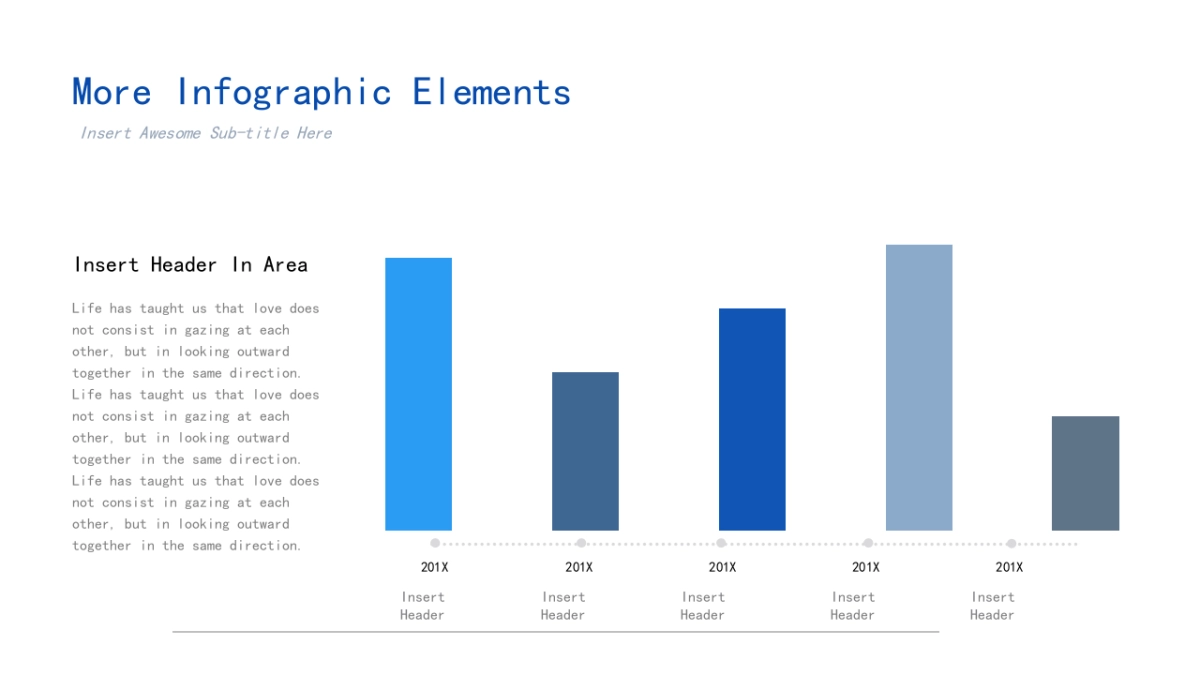 More Infographic Elements

Insert Awesome Sub-title Here

Insert Header In Area

Life has taught us that love does not consist in gazing at each other, but in looking outward together in the same direction. Life has taught us that love does not consist in gazing at each other, but in looking outward together in the same direction. Life has taught us that love does not consist in gazing at each other, but in looking outward together in the same direction.

201X
Insert Header

201X
Insert Header

201X
Insert Header

201X
Insert Header

201X
Insert Header